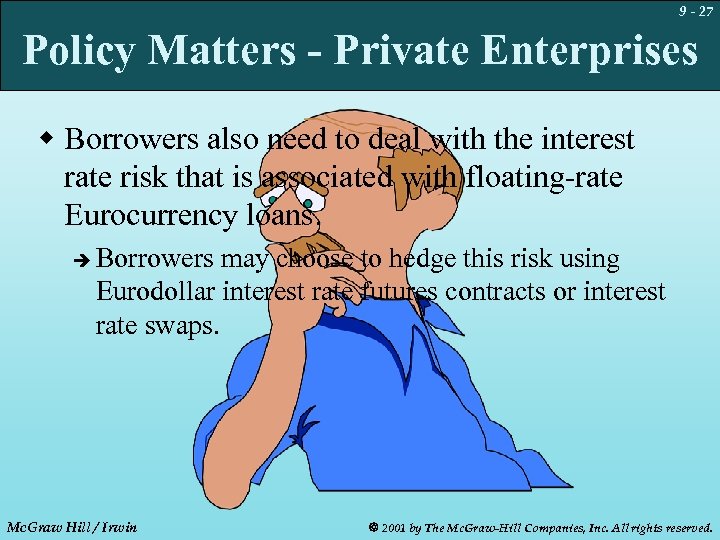 9 - 27

Policy Matters - Private Enterprises

◆ Borrowers also need to deal with the interest rate risk that is associated with floating-rate Eurocurrency loans.

➔ Borrowers may choose to hedge this risk using Eurodollar interest rate futures contracts or interest rate swaps.

McGraw Hill / Irwin

© 2001 by The McGraw-Hill Companies, Inc. All rights reserved.